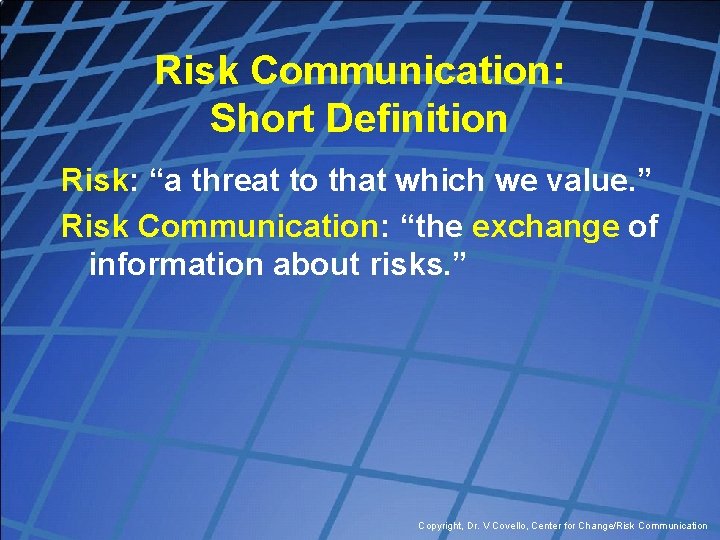 Risk Communication:
Short Definition

Risk: “a threat to that which we value.”

Risk Communication: “the exchange of information about risks.”

Copyright, Dr. V Covello, Center for Change/Risk Communication